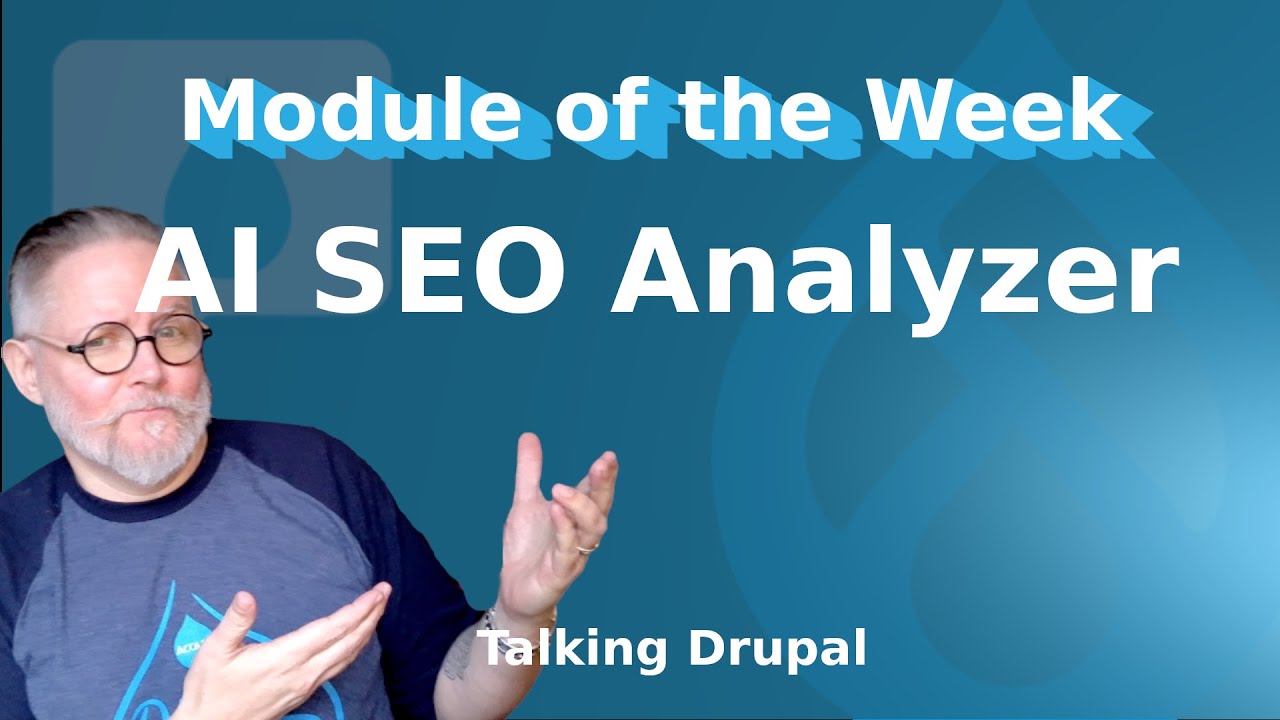 Module of the Week

AI SEO Analyzer

Talking Drupal